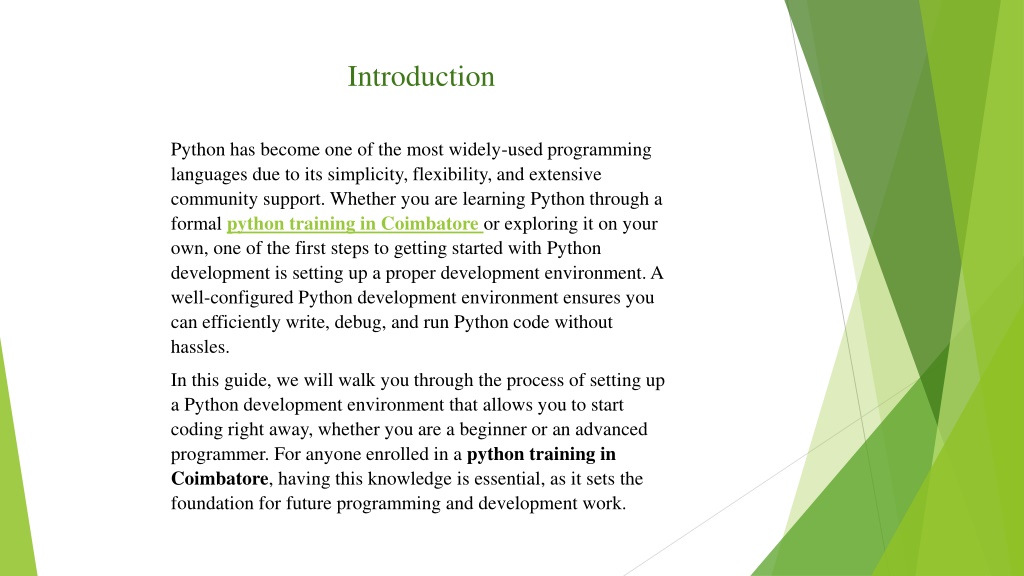 Introduction

Python has become one of the most widely-used programming languages due to its simplicity, flexibility, and extensive community support. Whether you are learning Python through a formal python training in Coimbatore or exploring it on your own, one of the first steps to getting started with Python development is setting up a proper development environment. A well-configured Python development environment ensures you can efficiently write, debug, and run Python code without hassles.

In this guide, we will walk you through the process of setting up a Python development environment that allows you to start coding right away, whether you are a beginner or an advanced programmer. For anyone enrolled in a python training in Coimbatore, having this knowledge is essential, as it sets the foundation for future programming and development work.